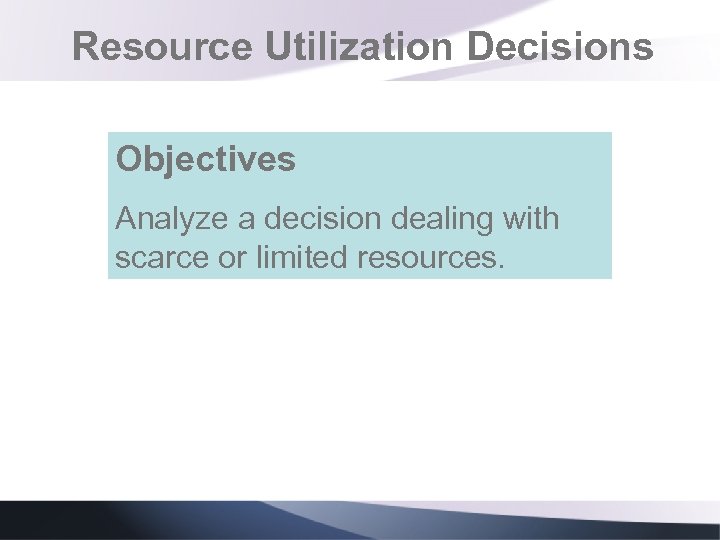 Resource Utilization Decisions

Objectives

Analyze a decision dealing with scarce or limited resources.